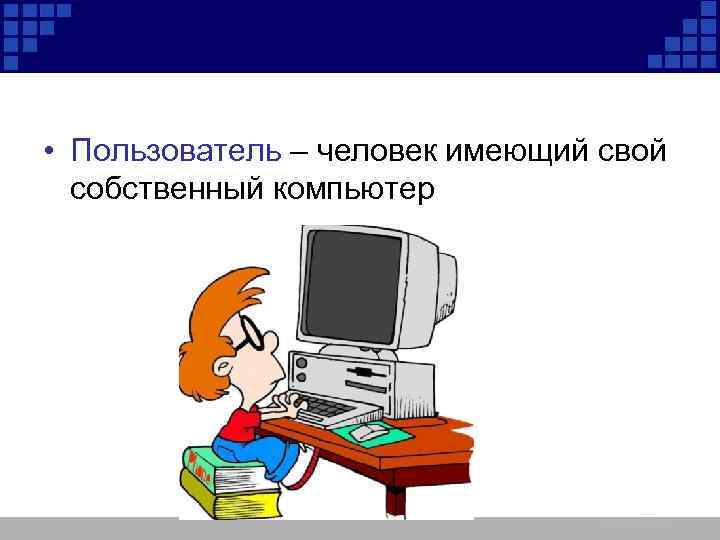 • Пользователь – человек имеющий свой собственный компьютер